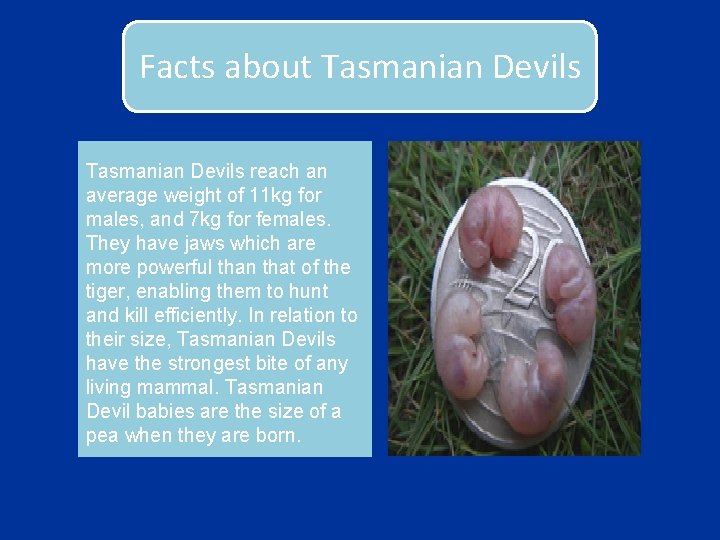 Facts about Tasmanian Devils

Tasmanian Devils reach an average weight of 11kg for males, and 7kg for females. They have jaws which are more powerful than that of the tiger, enabling them to hunt and kill efficiently. In relation to their size, Tasmanian Devils have the strongest bite of any living mammal. Tasmanian Devil babies are the size of a pea when they are born.

20